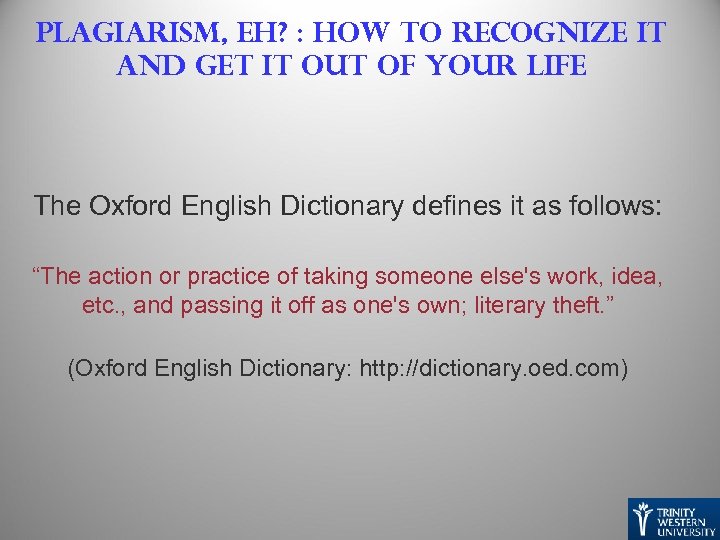 PLAGIARISM, EH? : HOW TO RECOGNIZE IT AND GET IT OUT OF YOUR LIFE

The Oxford English Dictionary defines it as follows:

“The action or practice of taking someone else's work, idea, etc., and passing it off as one's own; literary theft.”

(Oxford English Dictionary: http://dictionary.oed.com)

TRINITY WESTERN UNIVERSITY